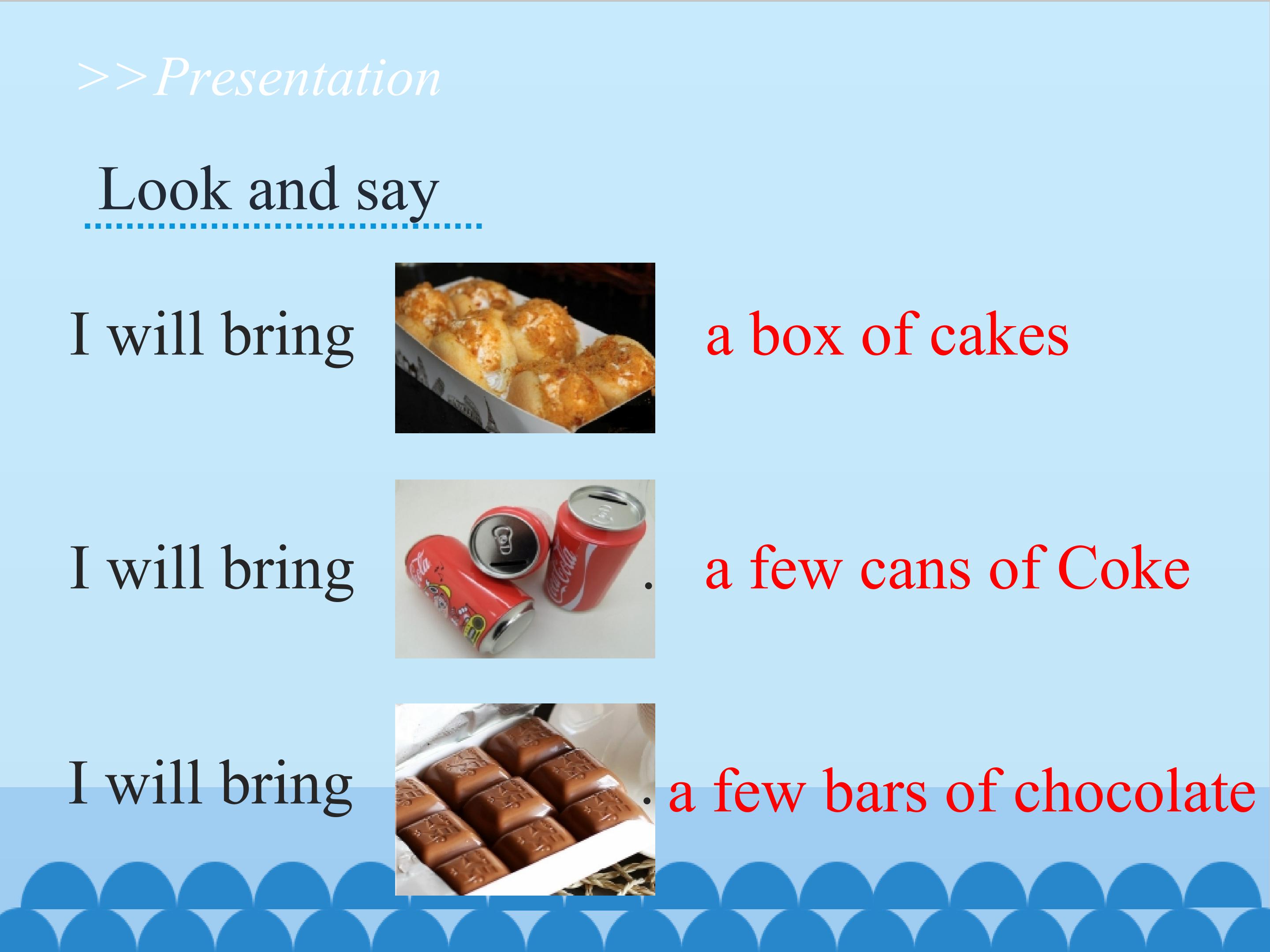 >>Presentation

Look and say

I will bring a box of cakes

I will bring . a few cans of Coke

I will bring . a few bars of chocolate